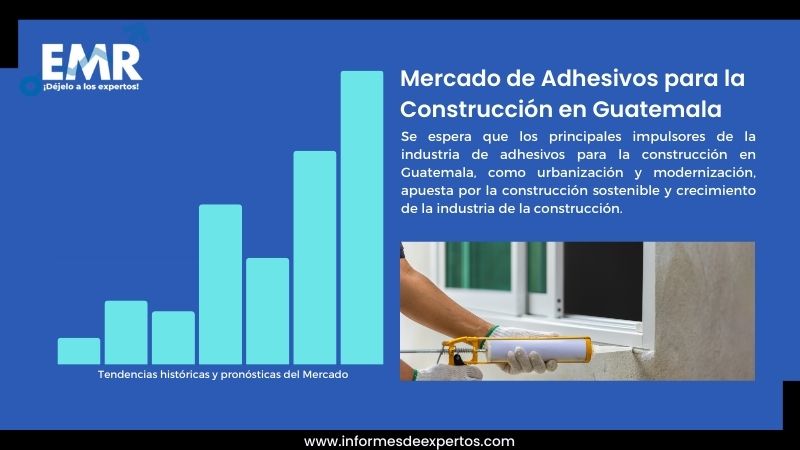 EMR
¡Déjelo a los expertos!

Mercado de Adhesivos para la Construcción en Guatemala

Se espera que los principales impulsores de la industria de adhesivos para la construcción en Guatemala, como urbanización y modernización, apuesta por la construcción sostenible y crecimiento de la industria de la construcción.

Tendencias históricas y pronósticas del Mercado

www.informesdeexpertos.com